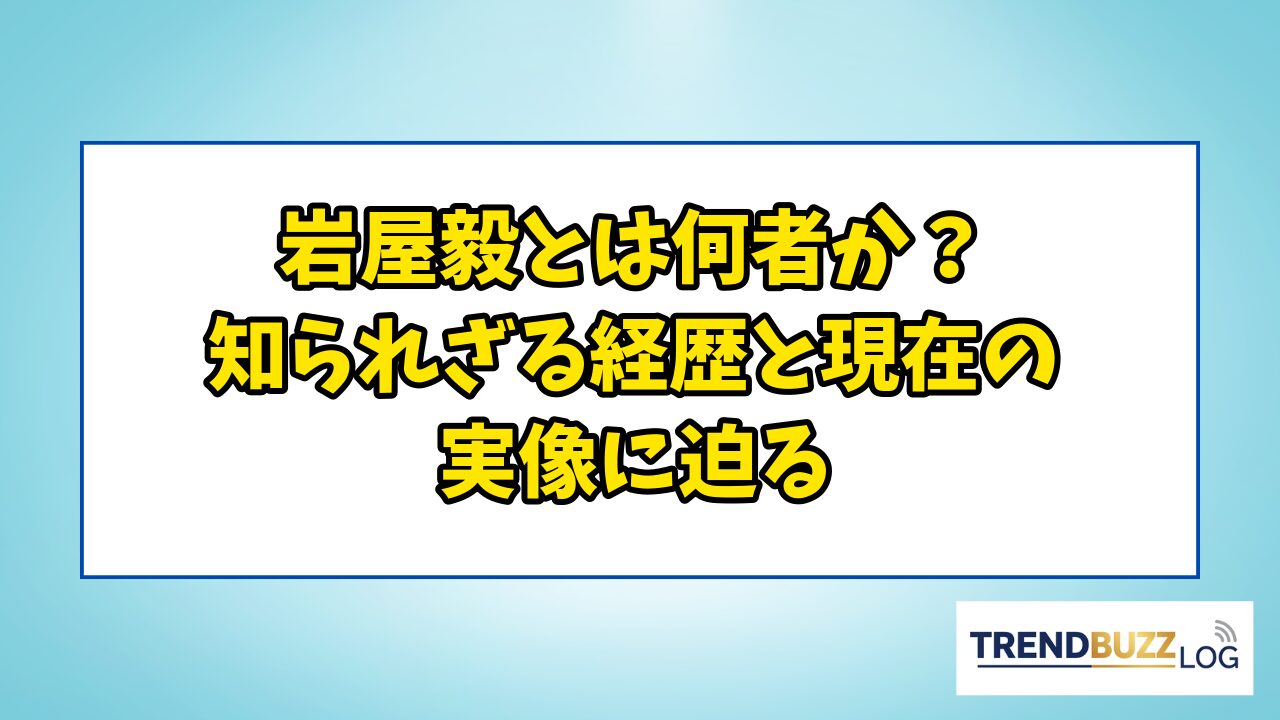 岩屋毅とは何者か？
知られざる経歴と現在の
実像に迫る

TRENDBUZZ LOG